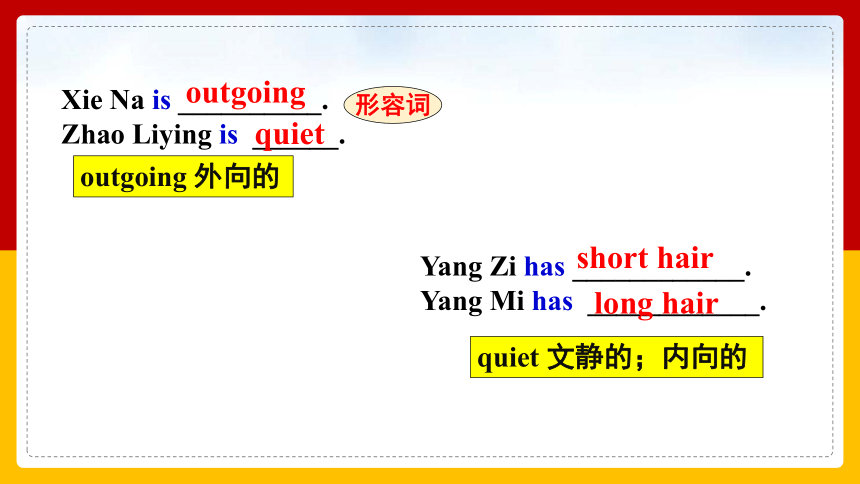 Xie Na is outgoing. 形容词
Zhao Liying is quiet.

outgoing 外向的

Yang Zi has short hair.
Yang Mi has long hair.

quiet 文静的；内向的